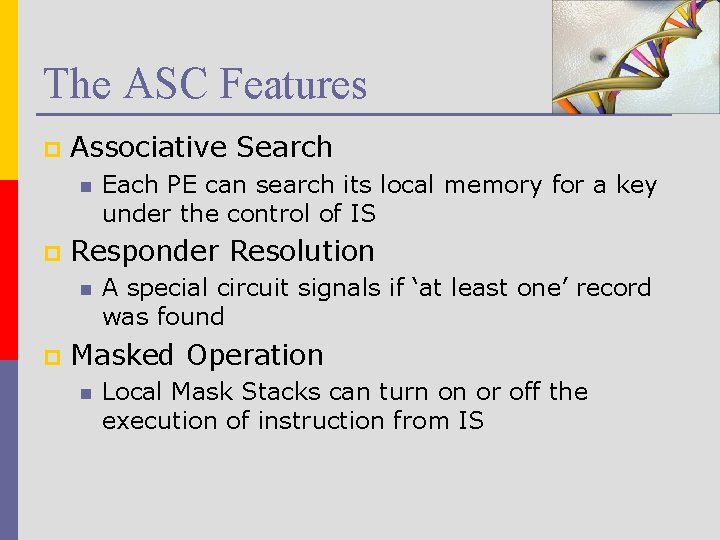 The ASC Features

Associative Search

Each PE can search its local memory for a key under the control of IS

Responder Resolution

A special circuit signals if ‘at least one’ record was found

Masked Operation

Local Mask Stacks can turn on or off the execution of instruction from IS